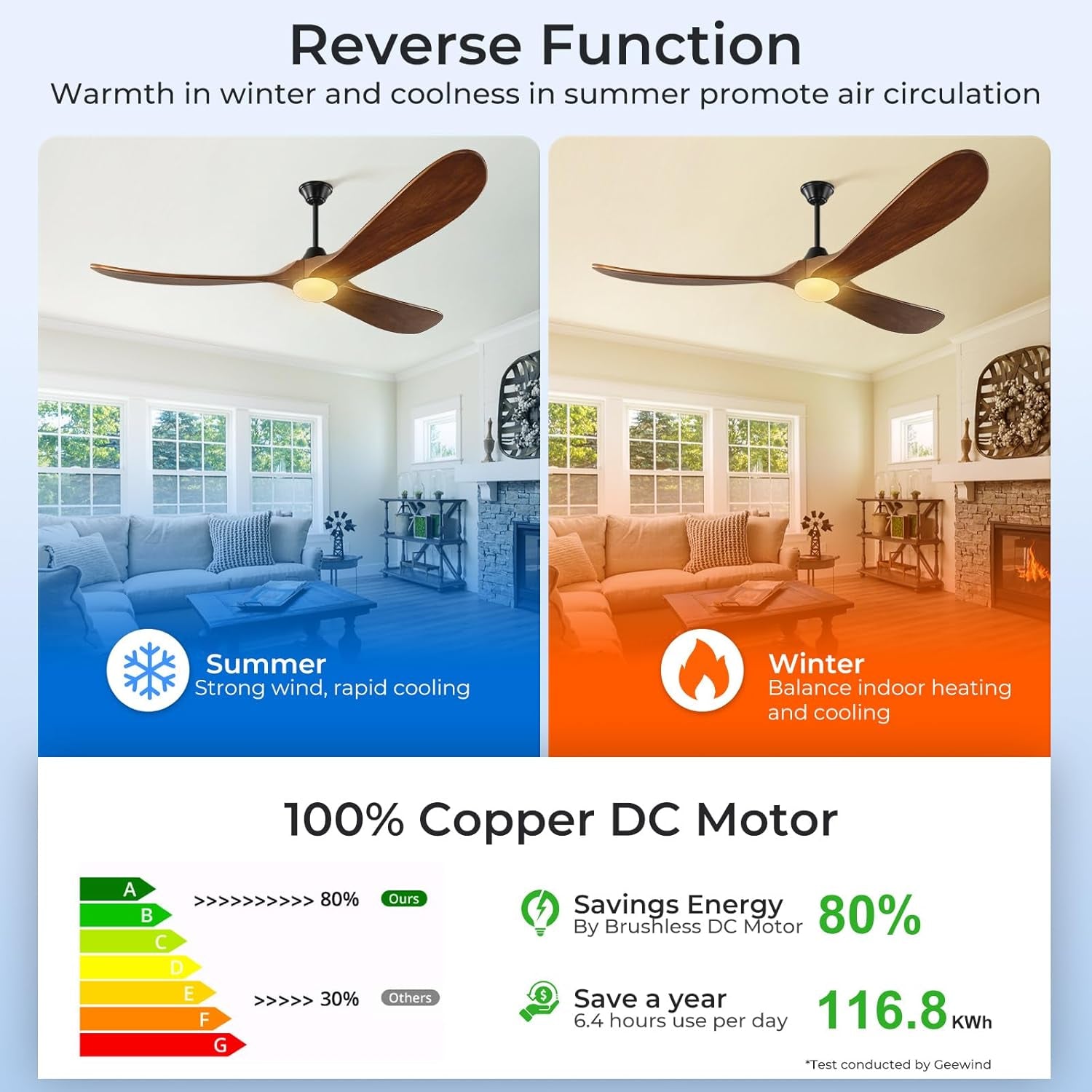 Reverse Function

Warmth in winter and coolness in summer promote air circulation

Summer
Strong wind, rapid cooling

Winter
Balance indoor heating and cooling

100% Copper DC Motor

A
B
C
D
E
F
G

>>>>>>>>>> 80% Ours

>>>>> 30% Others

Savings Energy
By Brushless DC Motor
80%

Save a year
6.4 hours use per day
116.8 KWh

*Test conducted by Geewind